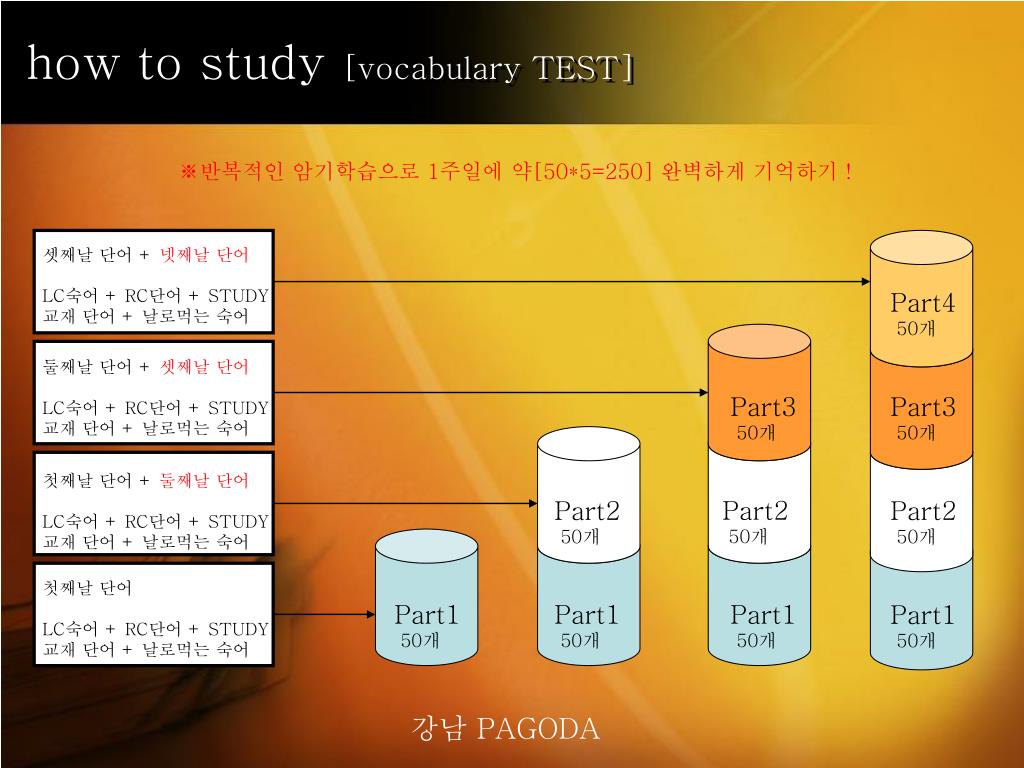 how to study [vocabulary TEST]

※반복적인 암기학습으로 1주일에 약[50*5=250] 완벽하게 기억하기 !

셋째날 단어 + 넷째날 단어

LC숙어 + RC단어 + STUDY 교재 단어 + 날로먹는 숙어

둘째날 단어 + 셋째날 단어

LC숙어 + RC단어 + STUDY 교재 단어 + 날로먹는 숙어

첫째날 단어 + 둘째날 단어

LC숙어 + RC단어 + STUDY 교재 단어 + 날로먹는 숙어

첫째날 단어

LC숙어 + RC단어 + STUDY 교재 단어 + 날로먹는 숙어

Part1 50개

Part2 50개
Part1 50개

Part3 50개
Part2 50개
Part1 50개

Part4 50개
Part3 50개
Part2 50개
Part1 50개

강남 PAGODA